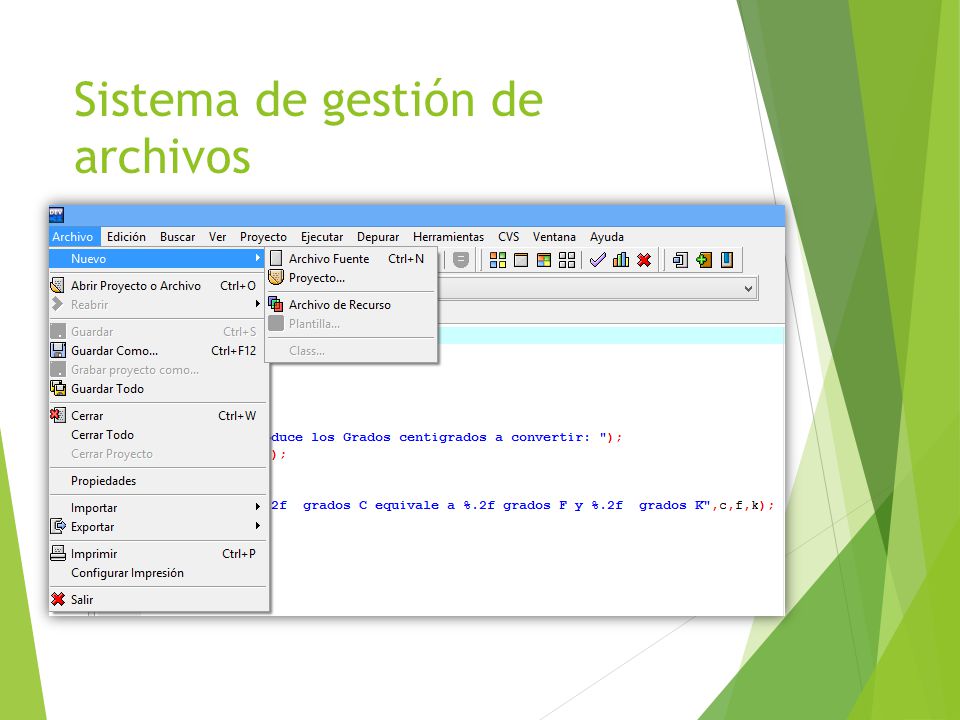 Sistema de gestión de archivos

Archivo Edición Buscar Ver Proyecto Ejecutar Depurar Herramientas CVS Ventana Ayuda

Nuevo
Abrir Proyecto o Archivo Ctrl+O
Reabrir
Guardar Ctrl+S
Guardar Como... Ctrl+F12
Grabar proyecto como...
Guardar Todo
Cerrar Ctrl+W
Cerrar Todo
Cerrar Proyecto
Propiedades
Importar
Exportar
Imprimir Ctrl+P
Configurar Impresión
Salir

Archivo Fuente Ctrl+N
Proyecto...
Archivo de Recurso
Plantilla...
Class...

duce los Grados centigrados a convertir: ");
);

2f grados C equivale a %.2f grados F y %.2f grados K",c,f,k);